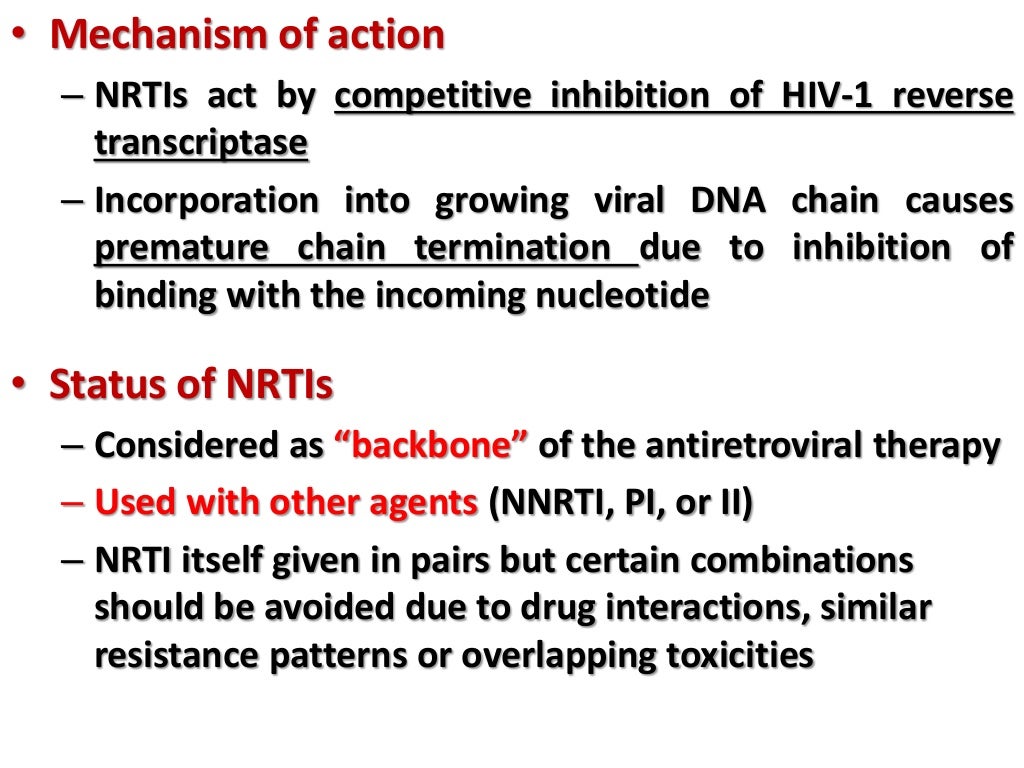 • Mechanism of action

– NRTIs act by competitive inhibition of HIV-1 reverse transcriptase

– Incorporation into growing viral DNA chain causes premature chain termination due to inhibition of binding with the incoming nucleotide

• Status of NRTIs

– Considered as “backbone” of the antiretroviral therapy

– Used with other agents (NNRTI, PI, or II)

– NRTI itself given in pairs but certain combinations should be avoided due to drug interactions, similar resistance patterns or overlapping toxicities